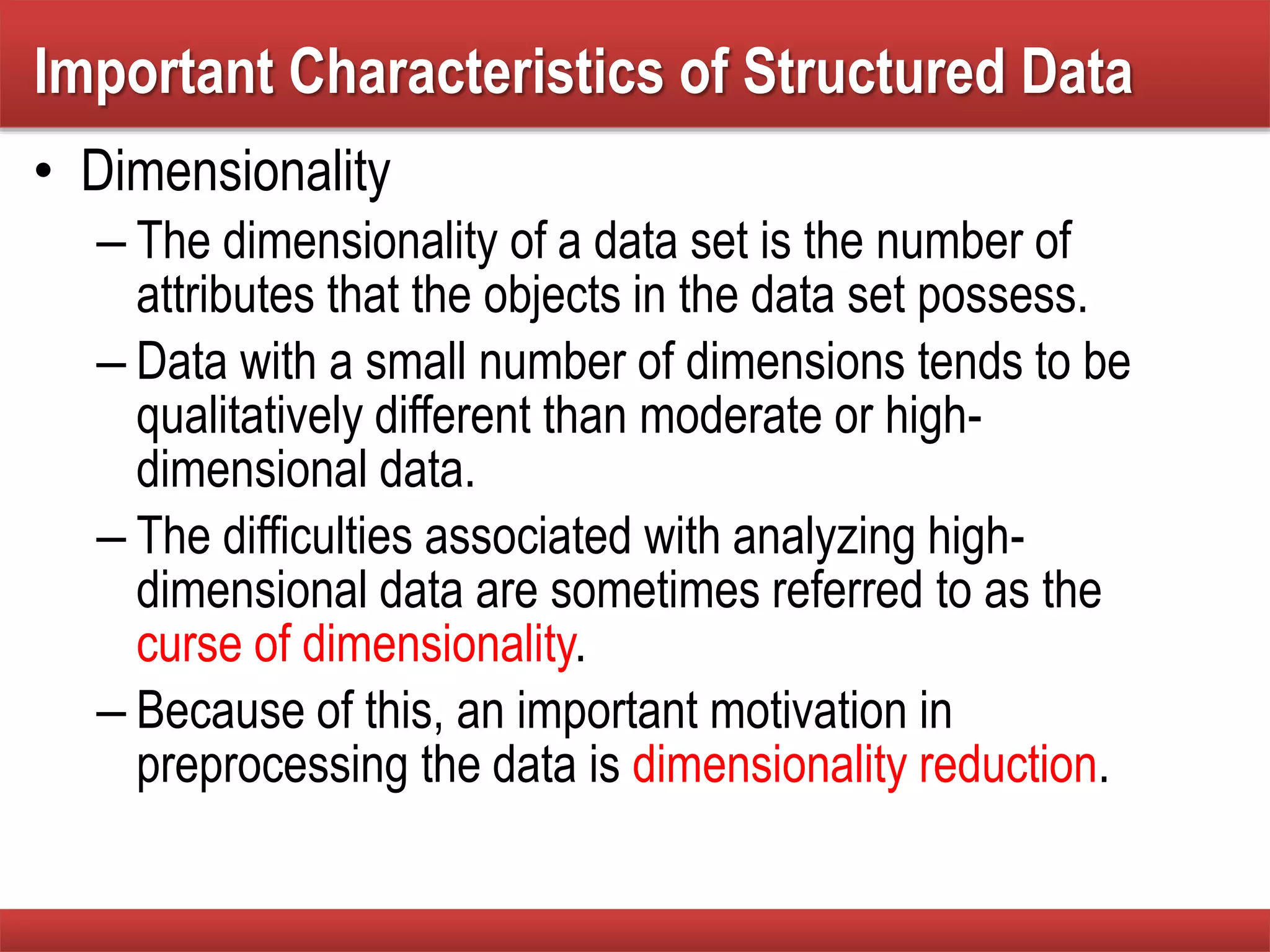 Important Characteristics of Structured Data

• Dimensionality

– The dimensionality of a data set is the number of attributes that the objects in the data set possess.

– Data with a small number of dimensions tends to be qualitatively different than moderate or high-dimensional data.

– The difficulties associated with analyzing high-dimensional data are sometimes referred to as the curse of dimensionality.

– Because of this, an important motivation in preprocessing the data is dimensionality reduction.